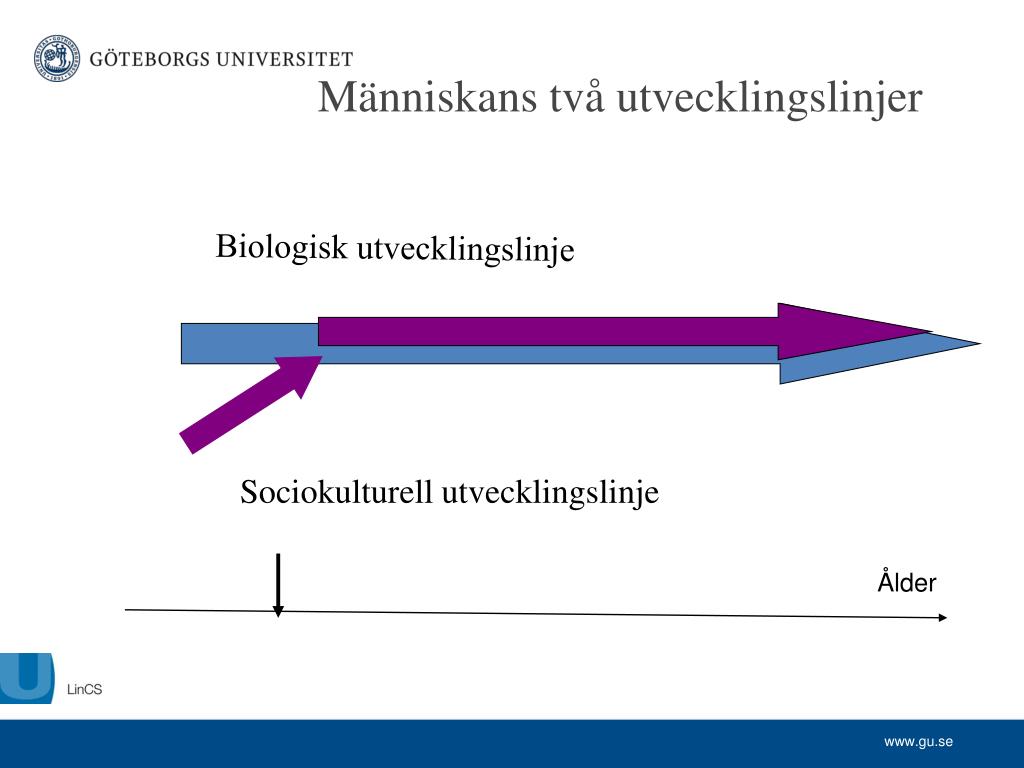 GÖTEBORGS UNIVERSITET

Människans två utvecklingslinjer

Biologisk utvecklingslinje

Sociokulturell utvecklingslinje

Ålder

LinCS

www.gu.se